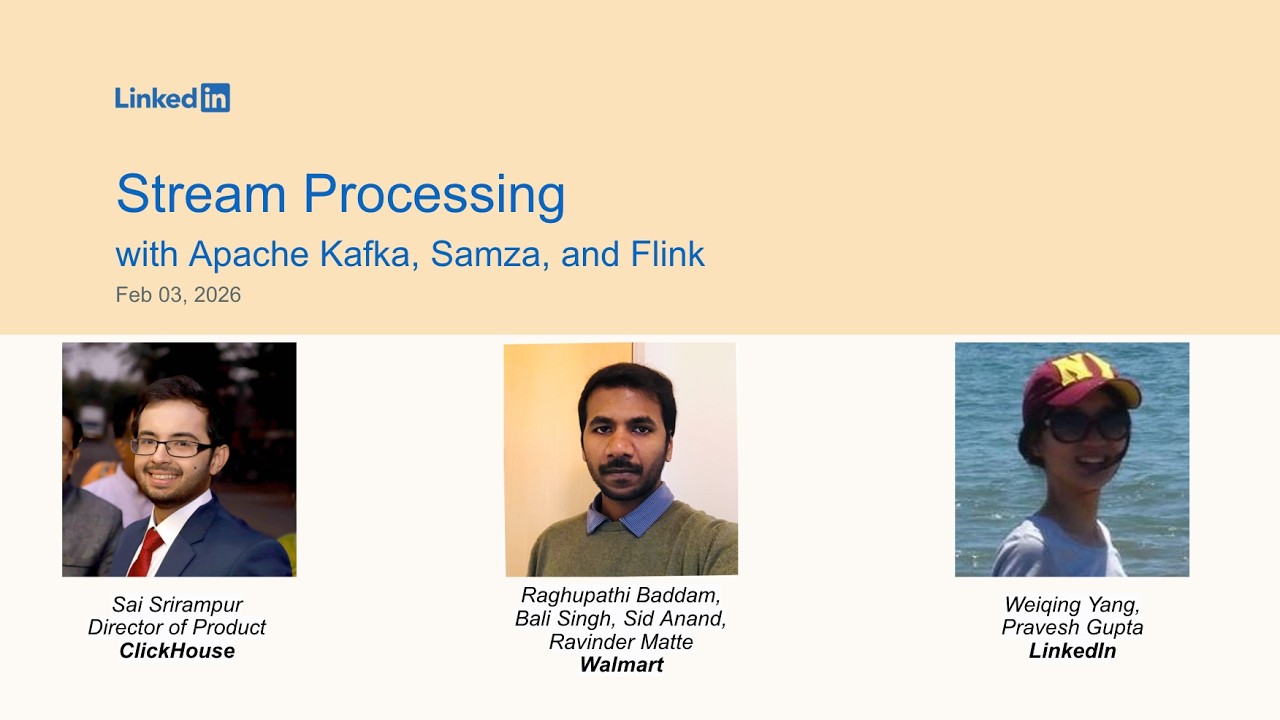 LinkedIn

Stream Processing
with Apache Kafka, Samza, and Flink
Feb 03, 2026

Sai Srirampur
Director of Product
ClickHouse

Raghupathi Baddam,
Bali Singh, Sid Anand,
Ravinder Matte
Walmart

Weiqing Yang,
Pravesh Gupta
LinkedIn